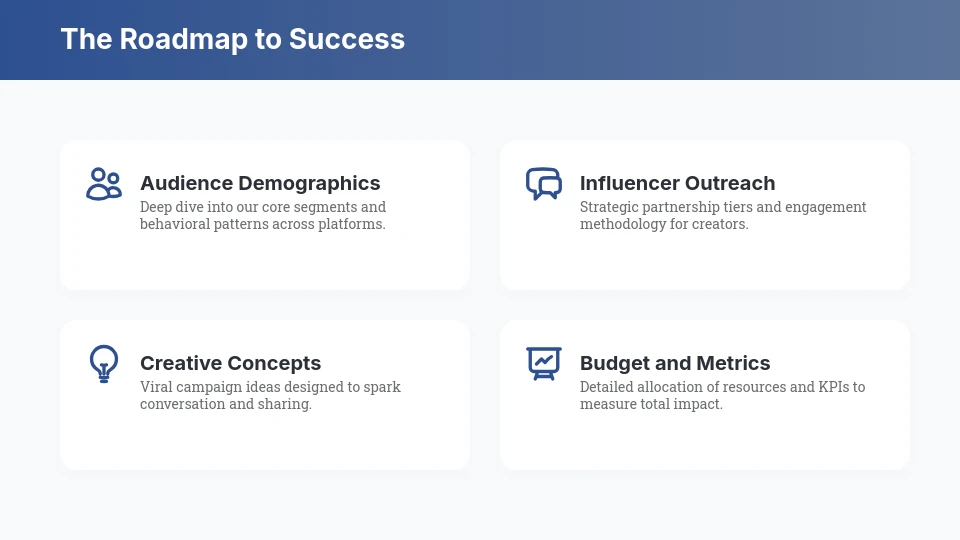 The Roadmap to Success

Audience Demographics
Deep dive into our core segments and behavioral patterns across platforms.

Influencer Outreach
Strategic partnership tiers and engagement methodology for creators.

Creative Concepts
Viral campaign ideas designed to spark conversation and sharing.

Budget and Metrics
Detailed allocation of resources and KPIs to measure total impact.